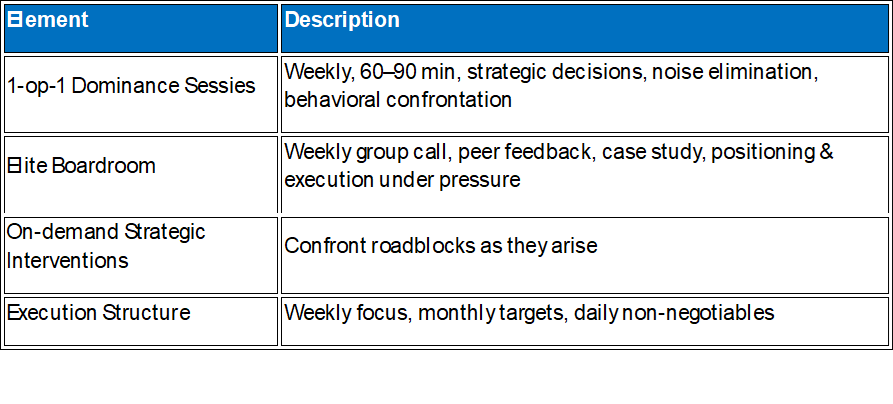 | Element | Description |
|---|---|
| 1-op-1 Dominance Sessies | Weekly, 60–90 min, strategic decisions, noise elimination, behavioral confrontation |
| Elite Boardroom | Weekly group call, peer feedback, case study, positioning & execution under pressure |
| On-demand Strategic Interventions | Confront roadblocks as they arise |
| Execution Structure | Weekly focus, monthly targets, daily non-negotiables |